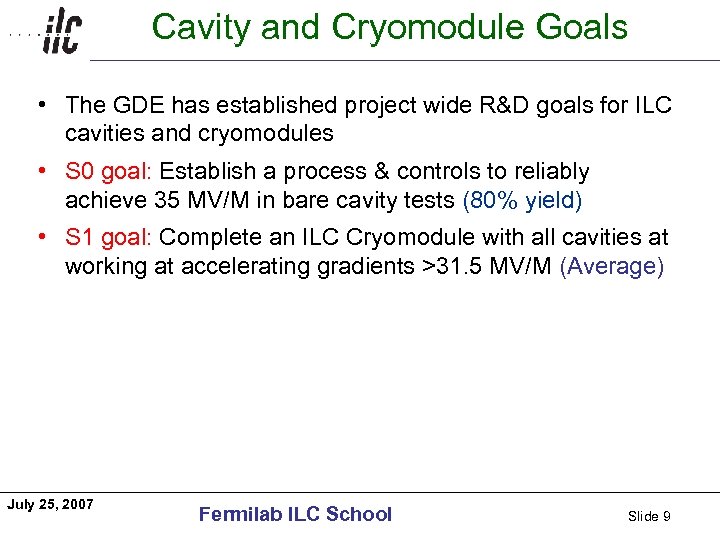 ilc

Cavity and Cryomodule Goals

• The GDE has established project wide R&D goals for ILC cavities and cryomodules

• S0 goal: Establish a process & controls to reliably achieve 35 MV/M in bare cavity tests (80% yield)

• S1 goal: Complete an ILC Cryomodule with all cavities at working at accelerating gradients >31.5 MV/M (Average)

July 25, 2007

Fermilab ILC School

Slide 9